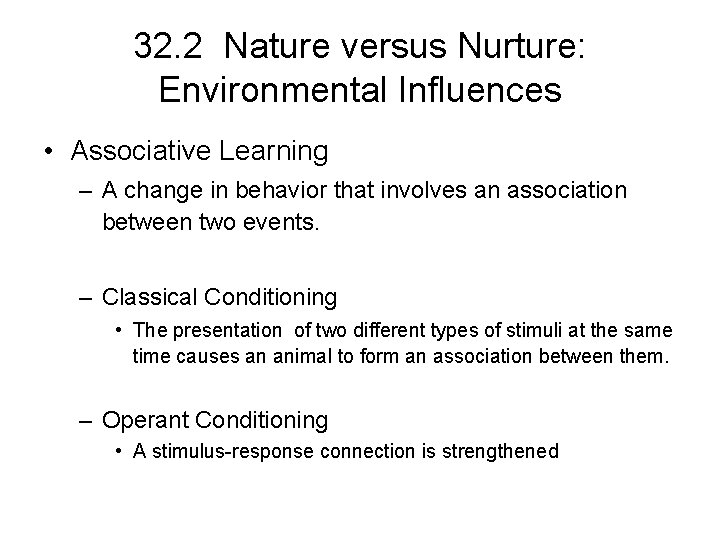 32.2 Nature versus Nurture: Environmental Influences

• Associative Learning
– A change in behavior that involves an association between two events.

– Classical Conditioning
• The presentation of two different types of stimuli at the same time causes an animal to form an association between them.

– Operant Conditioning
• A stimulus-response connection is strengthened